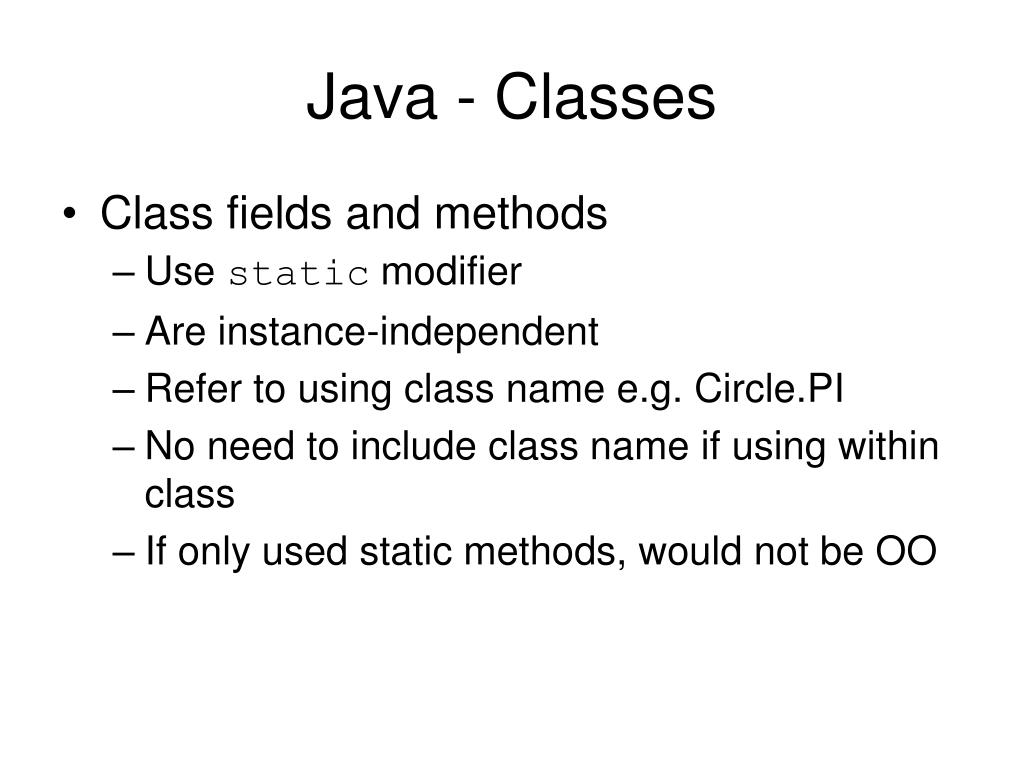 Java - Classes

• Class fields and methods
– Use static modifier
– Are instance-independent
– Refer to using class name e.g. Circle.PI
– No need to include class name if using within class
– If only used static methods, would not be OO